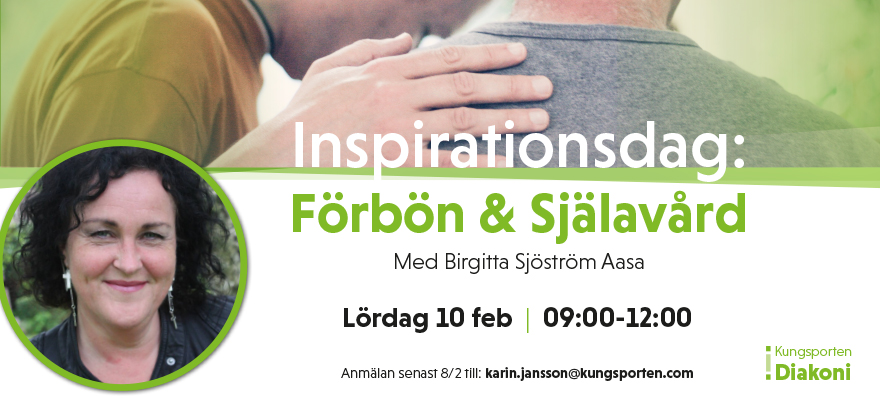 Inspirationsdag:
Förbön & Själavård

Med Birgitta Sjöström Aasa

Lördag 10 feb | 09:00-12:00

Anmälan senast 8/2 till: karin.jansson@kungsporten.com

Kungsporten
Diakoni